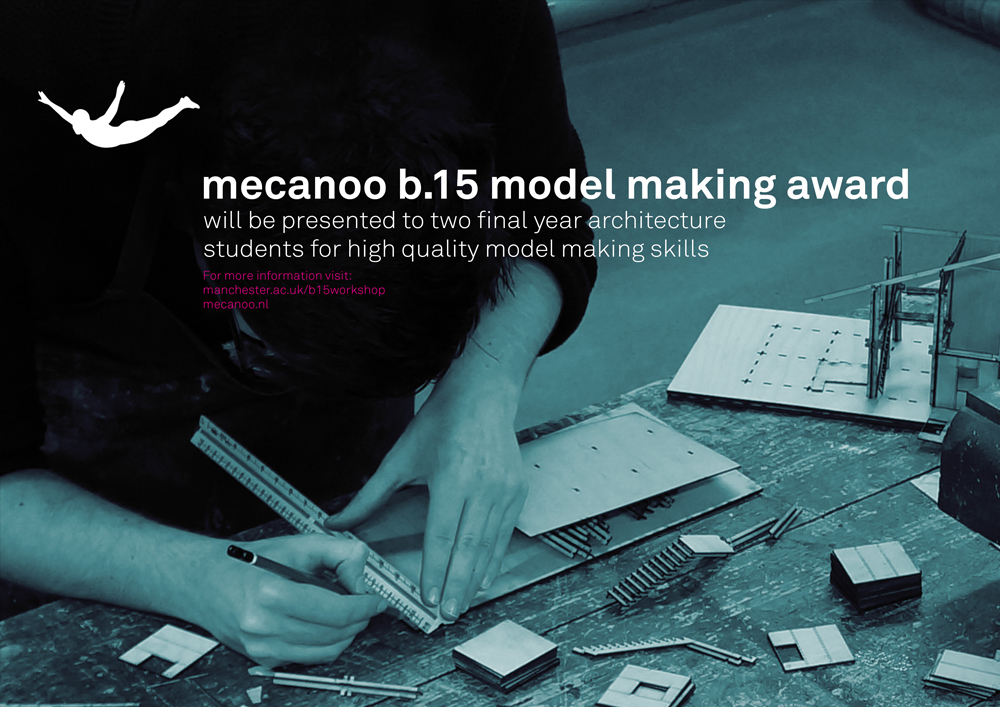 mecanoo b.15 model making award
will be presented to two final year architecture students for high quality model making skills

For more information visit:
manchester.ac.uk/b15workshop
mecanoo.nl